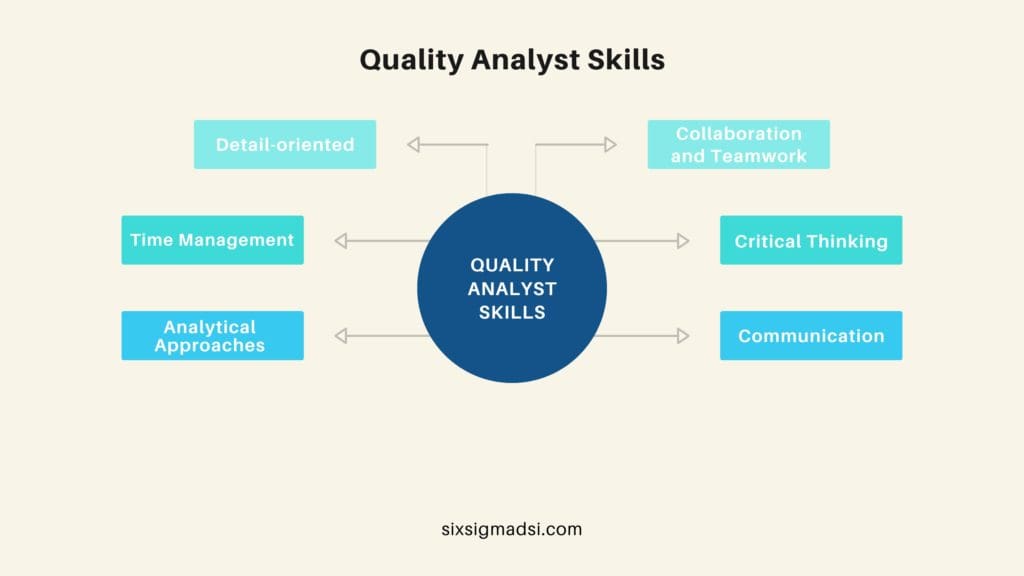 Quality Analyst Skills

Detail-oriented

Collaboration and Teamwork

Time Management

QUALITY ANALYST SKILLS

Critical Thinking

Analytical Approaches

Communication

sixsigmadsi.com